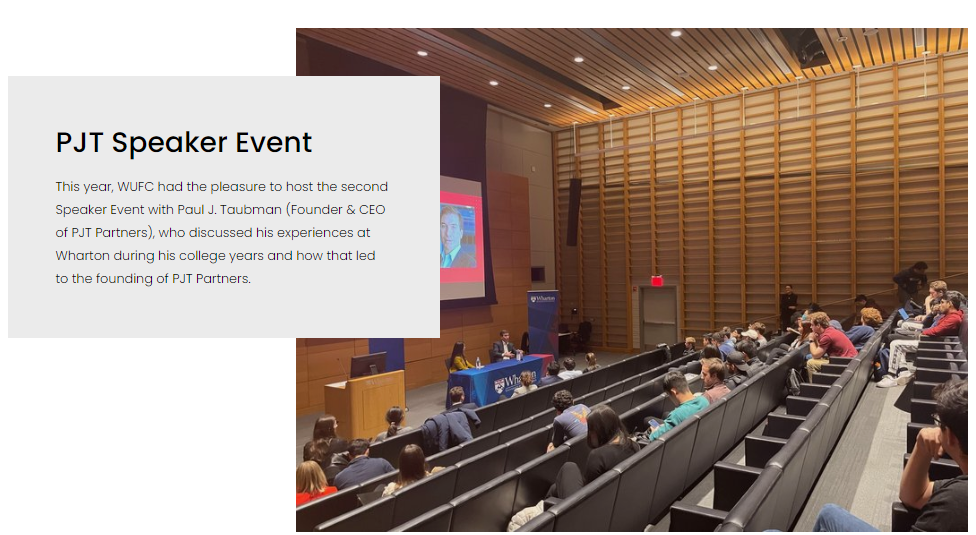 PJT Speaker Event

This year, WUFC had the pleasure to host the second Speaker Event with Paul J. Taubman (Founder & CEO of PJT Partners), who discussed his experiences at Wharton during his college years and how that led to the founding of PJT Partners.

Wharton

Wharton